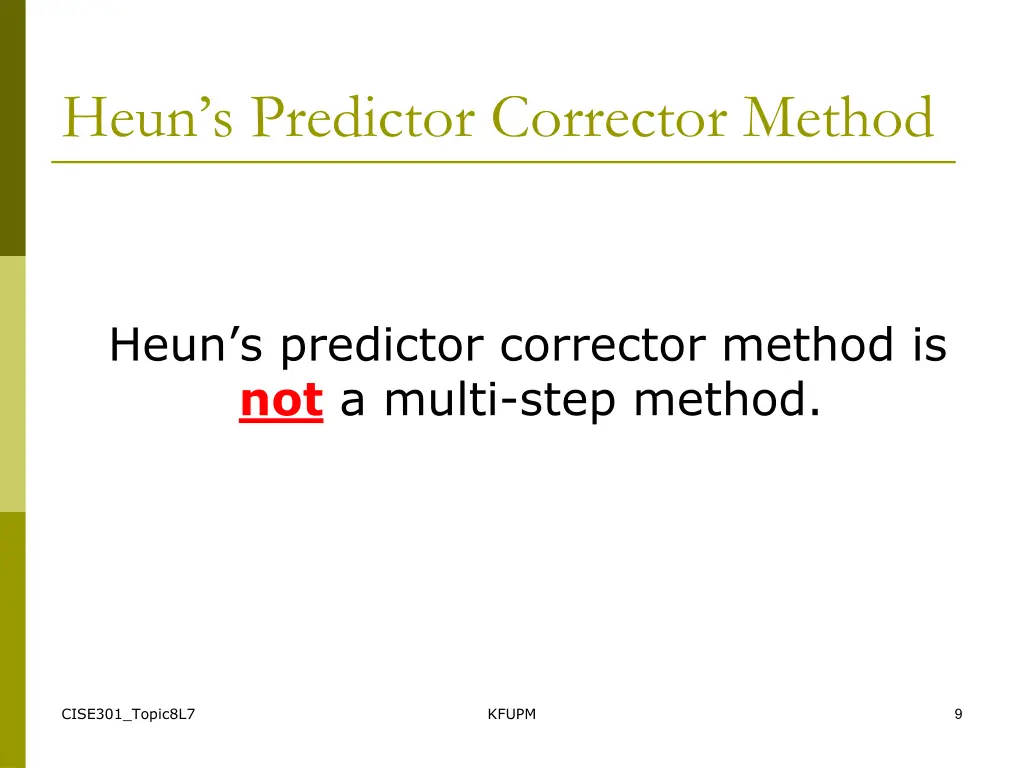 Heun’s Predictor Corrector Method

Heun’s predictor corrector method is not a multi-step method.

CISE301_Topic8L7

KFUPM

9